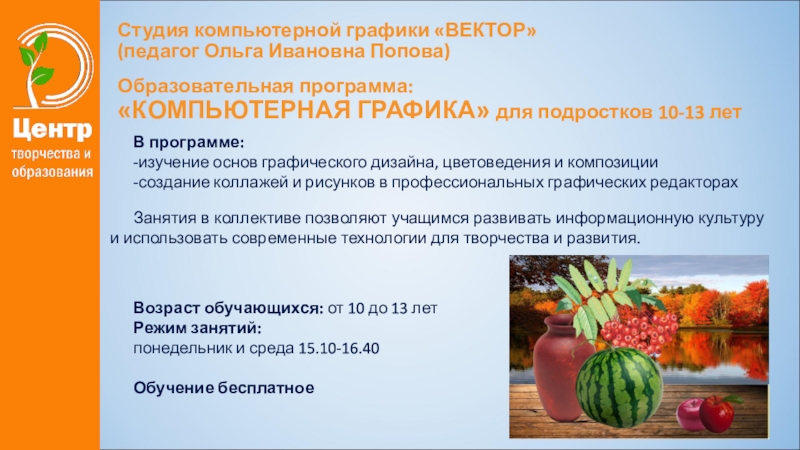 Центр
творчества и образования

Студия компьютерной графики «ВЕКТОР»
(педагог Ольга Ивановна Попова)

Образовательная программа:
«КОМПЬЮТЕРНАЯ ГРАФИКА» для подростков 10-13 лет

В программе:
-изучение основ графического дизайна, цветоведения и композиции
-создание коллажей и рисунков в профессиональных графических редакторах

Занятия в коллективе позволяют учащимся развивать информационную культуру и использовать современные технологии для творчества и развития.

Возраст обучающихся: от 10 до 13 лет
Режим занятий:
понедельник и среда 15.10-16.40

Обучение бесплатное